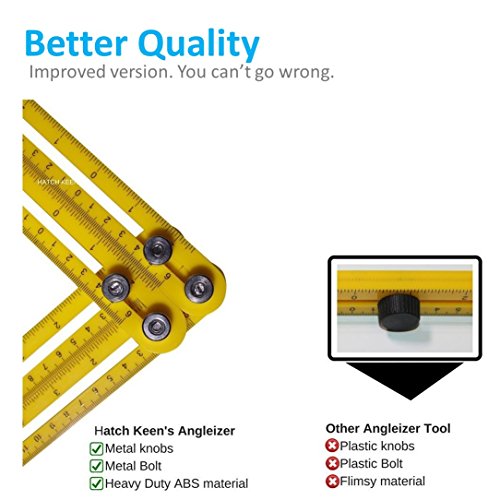 Better Quality
Improved version. You can't go wrong.

HATCH KEEN

Hatch Keen's Angleizer
Metal knobs
Metal Bolt
Heavy Duty ABS material

Other Angleizer Tool
Plastic knobs
Plastic Bolt
Flimsy material